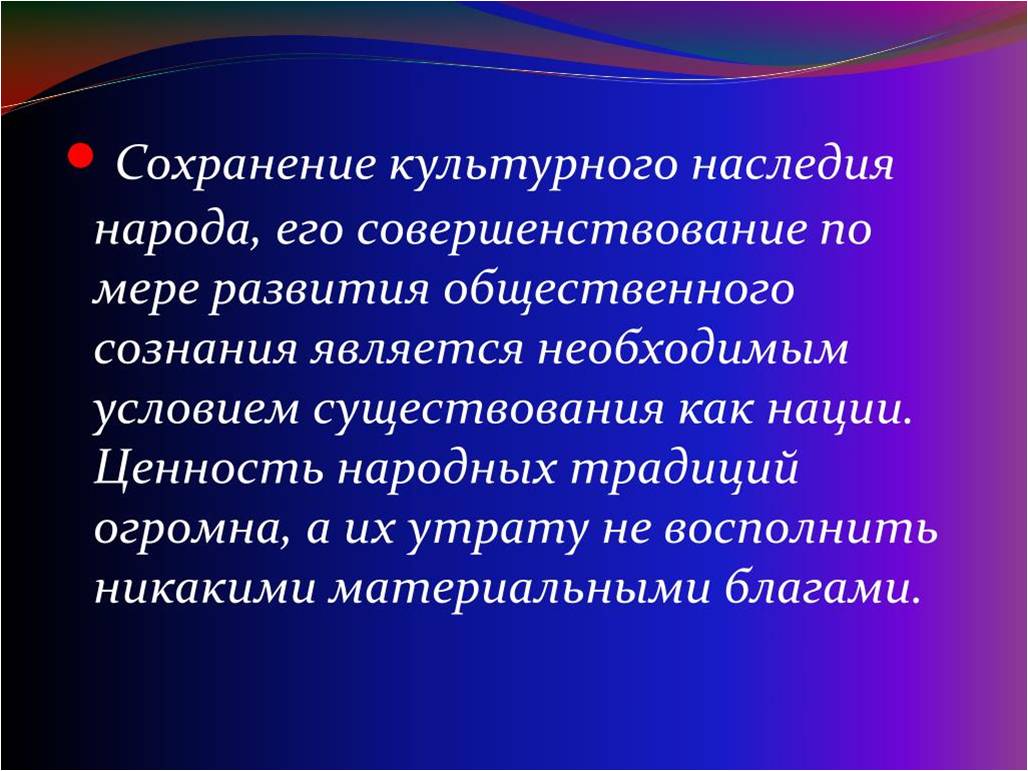 Сохранение культурного наследия народа, его совершенствование по мере развития общественного сознания является необходимым условием существования как нации. Ценность народных традиций огромна, а их утрату не восполнить никакими материальными благами.